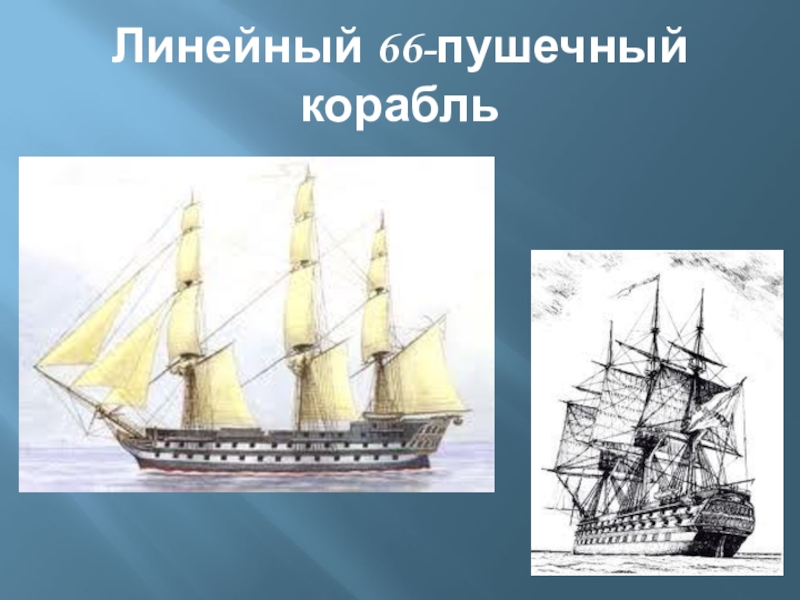 Линейный 66-пушечный корабль